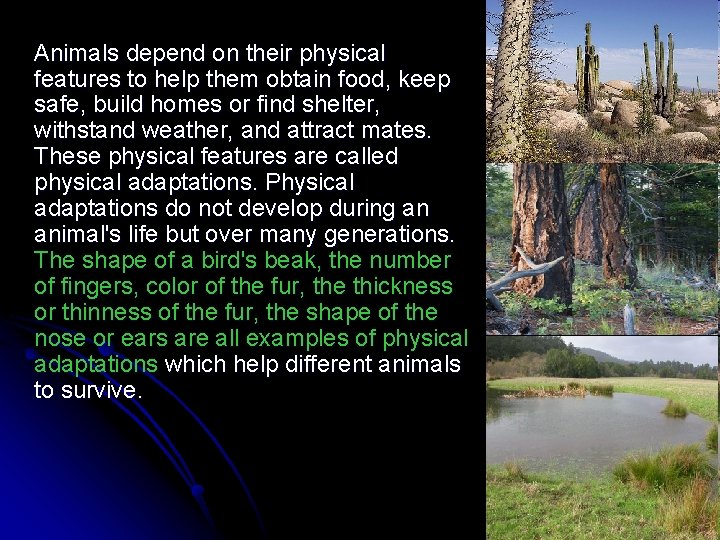 Animals depend on their physical features to help them obtain food, keep safe, build homes or find shelter, withstand weather, and attract mates. These physical features are called physical adaptations. Physical adaptations do not develop during an animal's life but over many generations. The shape of a bird's beak, the number of fingers, color of the fur, the thickness or thinness of the fur, the shape of the nose or ears are all examples of physical adaptations which help different animals to survive.